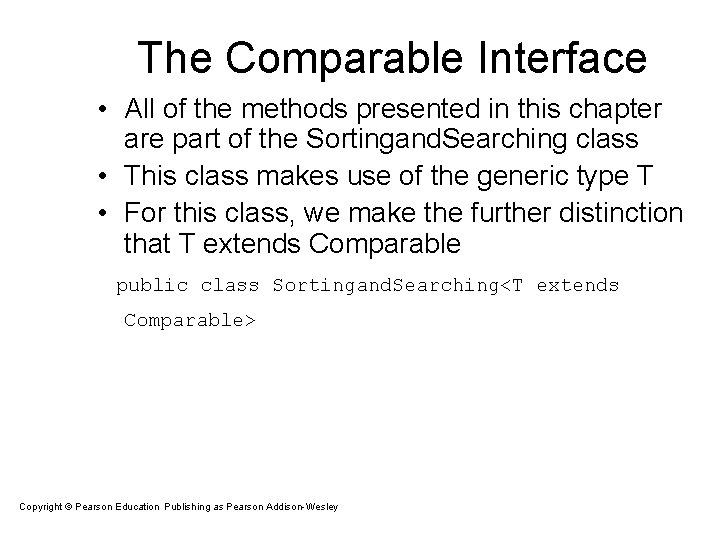 The Comparable Interface

• All of the methods presented in this chapter are part of the SortingandSearching class
• This class makes use of the generic type T
• For this class, we make the further distinction that T extends Comparable

public class SortingandSearching<T extends Comparable>

Copyright © Pearson Education Publishing as Pearson Addison-Wesley